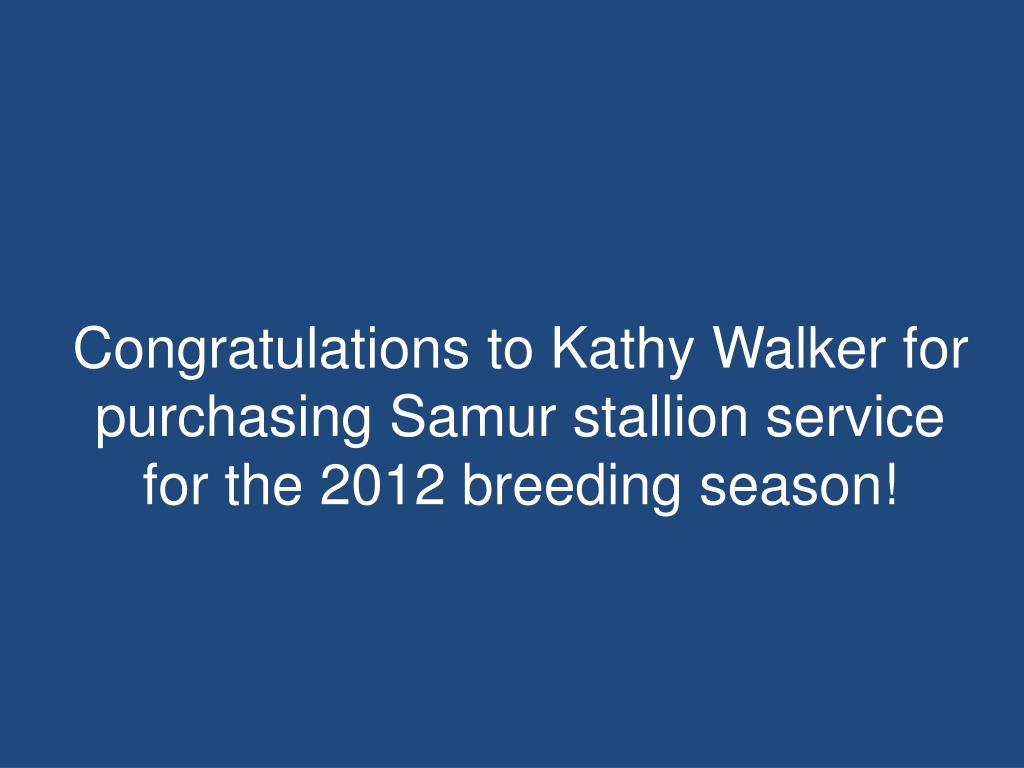 Congratulations to Kathy Walker for purchasing Samur stallion service for the 2012 breeding season!